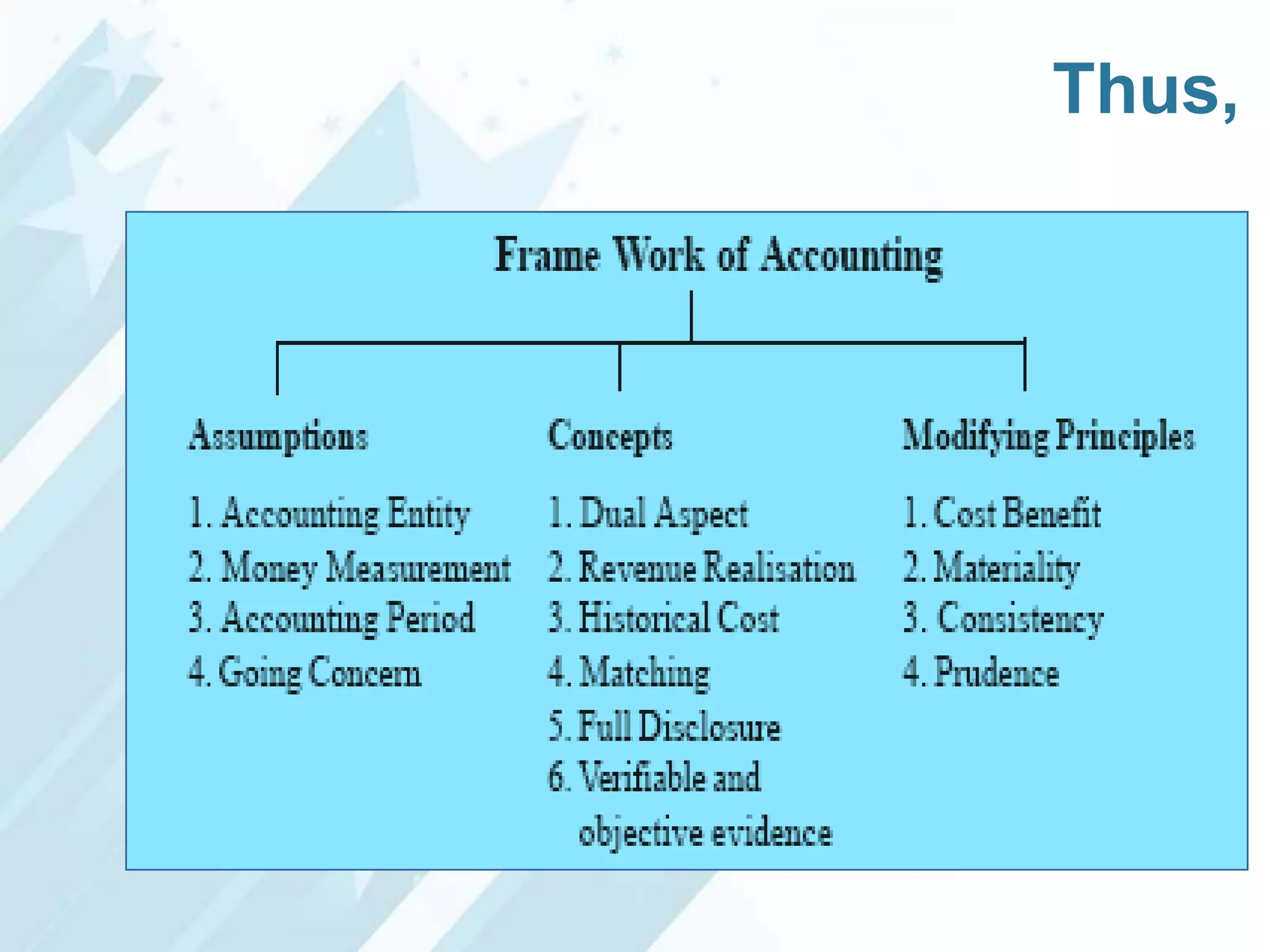 Thus,

Frame Work of Accounting

Assumptions

1. Accounting Entity
2. Money Measurement
3. Accounting Period
4. Going Concern

Concepts

1. Dual Aspect
2. Revenue Realisation
3. Historical Cost
4. Matching
5. Full Disclosure
6. Verifiable and objective evidence

Modifying Principles

1. Cost Benefit
2. Materiality
3. Consistency
4. Prudence